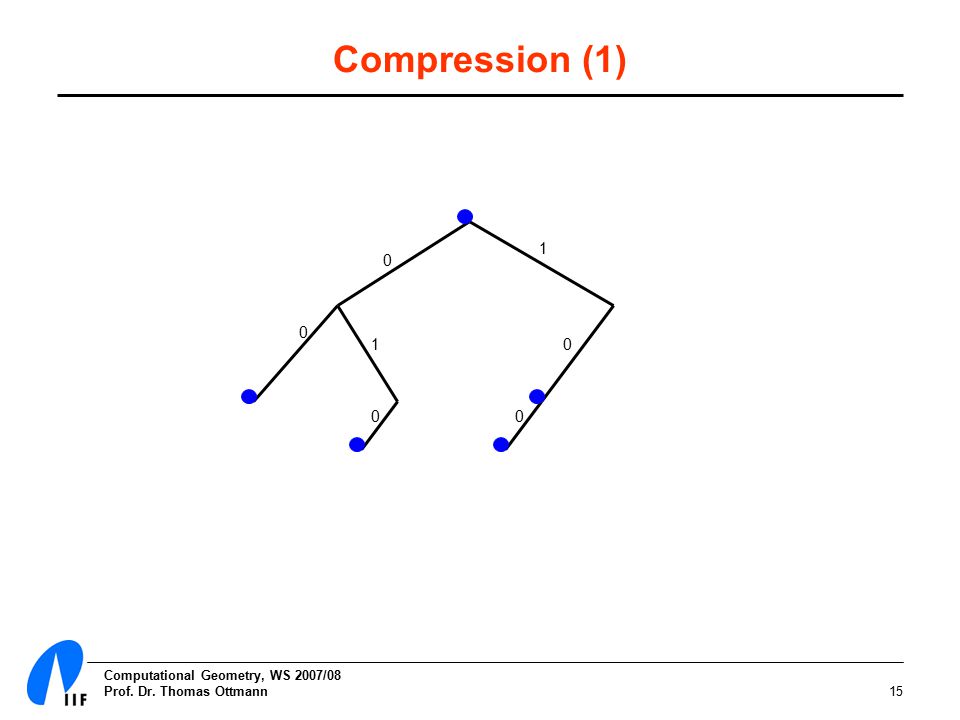 Compression (1)

0

1

0

1

0

0

0

IIF

Computational Geometry, WS 2007/08
Prof. Dr. Thomas Ottmann

15